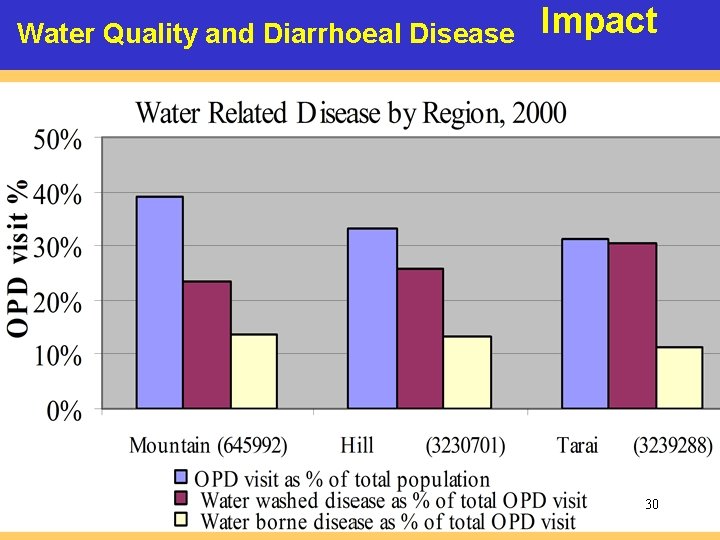 Water Quality and Diarrhoeal Disease

Impact

Water Related Disease by Region, 2000

OPD visit %

50%
40%
30%
20%
10%
0%

Mountain (645992)
Hill (3230701)
Tarai (3239288)

OPD visit as % of total population
Water washed disease as % of total OPD visit
Water borne disease as % of total OPD visit

30